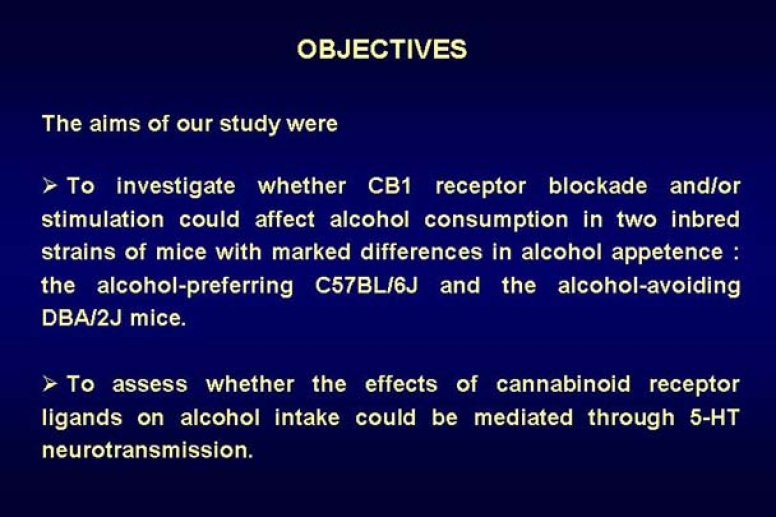 OBJECTIVES

The aims of our study were

➢ To investigate whether CB1 receptor blockade and/or stimulation could affect alcohol consumption in two inbred strains of mice with marked differences in alcohol appetence : the alcohol-preferring C57BL/6J and the alcohol-avoiding DBA/2J mice.

➢ To assess whether the effects of cannabinoid receptor ligands on alcohol intake could be mediated through 5-HT neurotransmission.